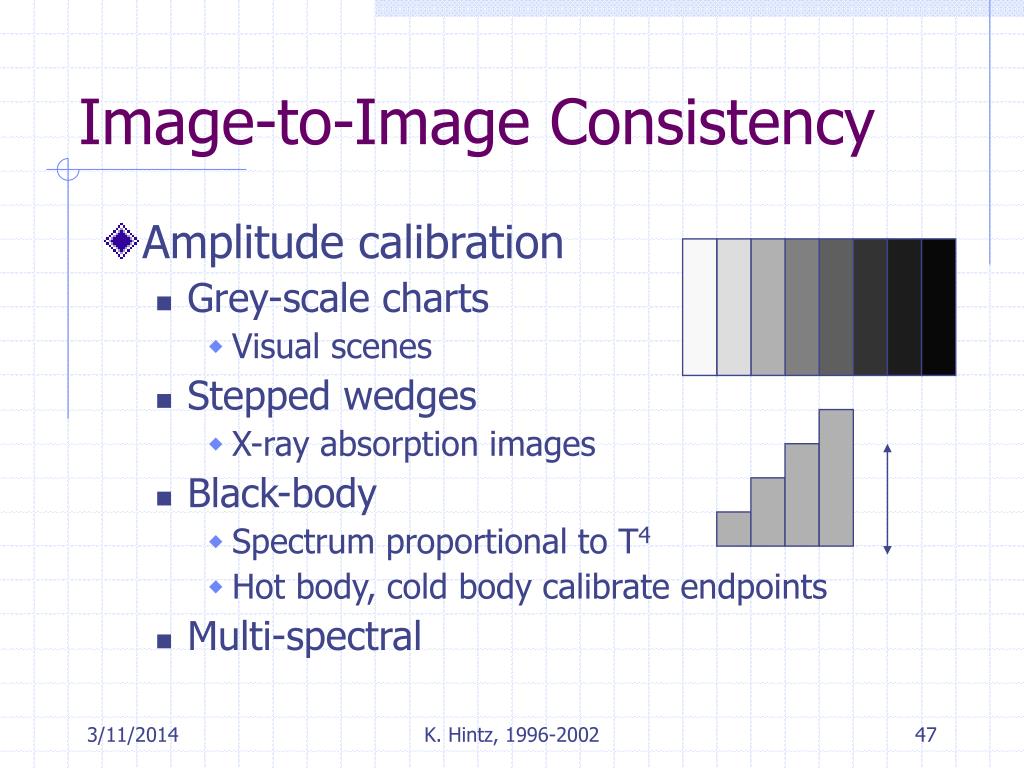 Image-to-Image Consistency

Amplitude calibration
Grey-scale charts
Visual scenes
Stepped wedges
X-ray absorption images
Black-body
Spectrum proportional to $T^4$
Hot body, cold body calibrate endpoints
Multi-spectral

3/11/2014
K. Hintz, 1996-2002
47